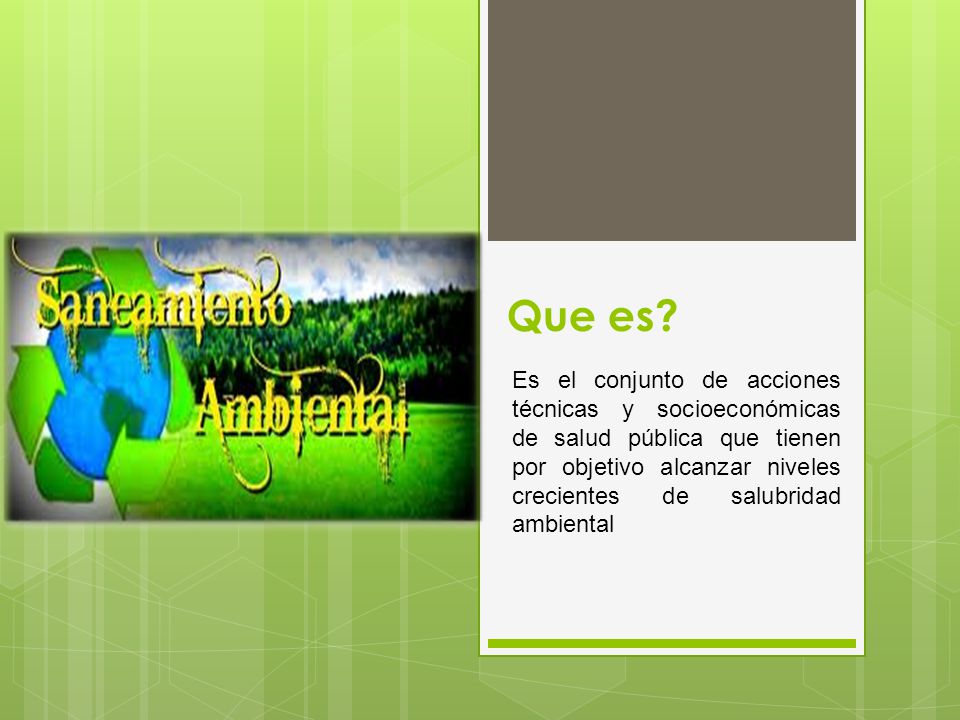 Saneamiento Ambiental

Que es?

Es el conjunto de acciones técnicas y socioeconómicas de salud pública que tienen por objetivo alcanzar niveles crecientes de salubridad ambiental